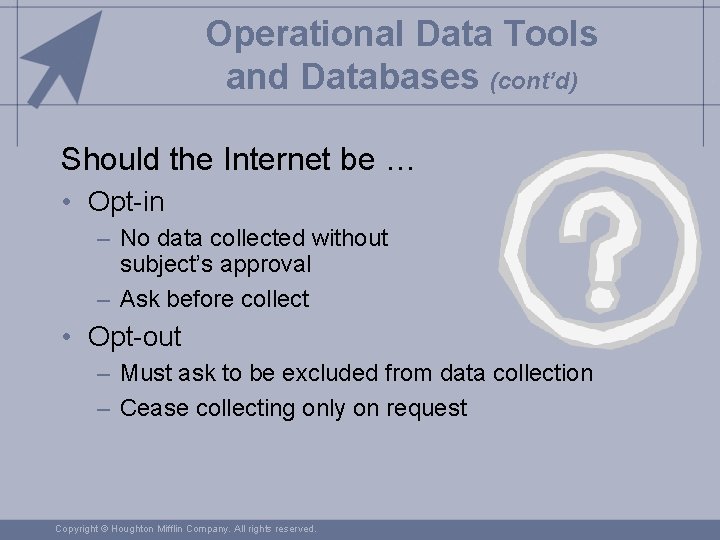 Operational Data Tools and Databases (cont'd)

Should the Internet be …

• Opt-in
– No data collected without subject's approval
– Ask before collect
• Opt-out
– Must ask to be excluded from data collection
– Cease collecting only on request

?

Copyright © Houghton Mifflin Company. All rights reserved.